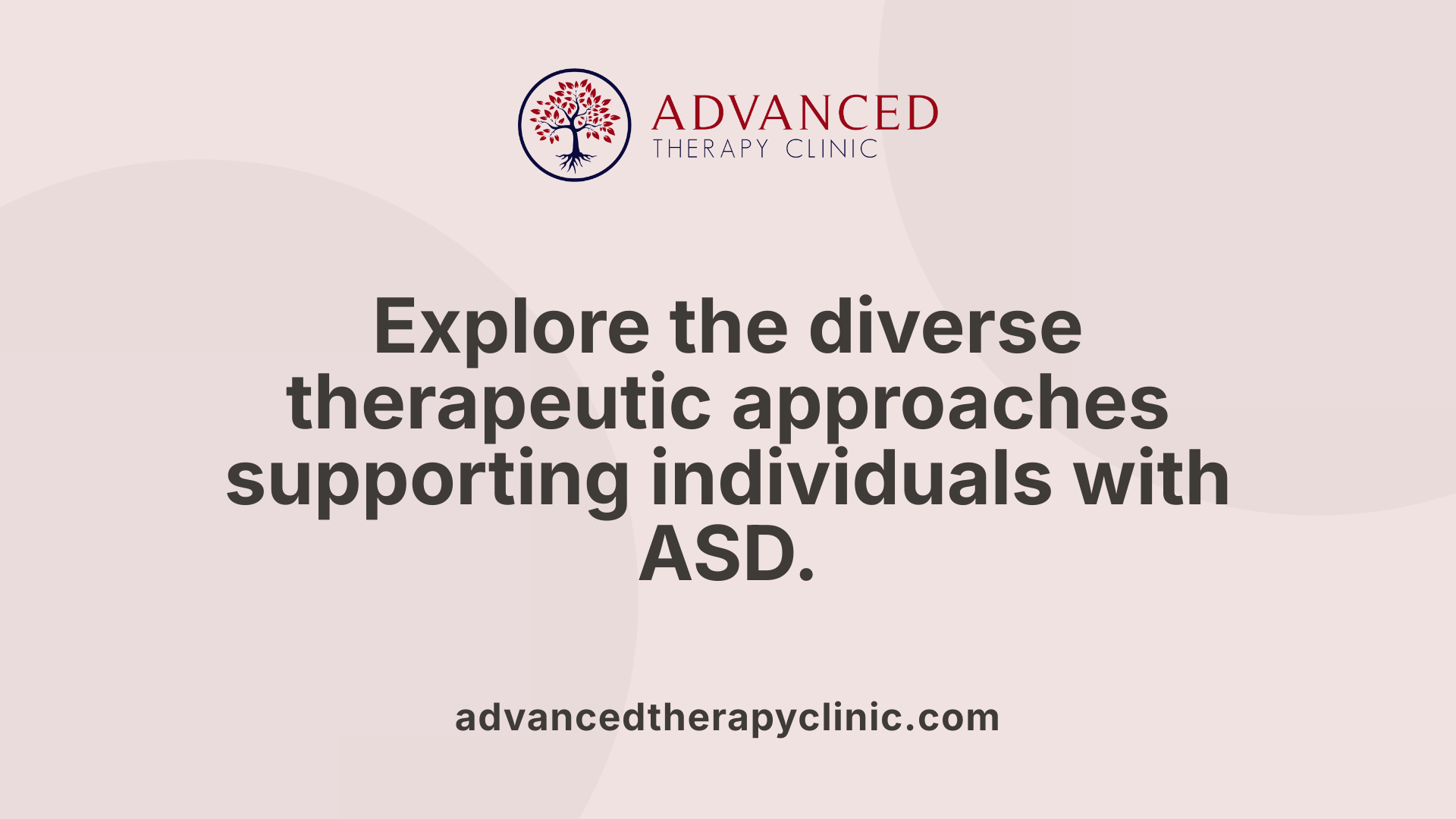 ADVANCED
THERAPY CLINIC

Explore the diverse therapeutic approaches supporting individuals with ASD.

advancedtherapyclinic.com